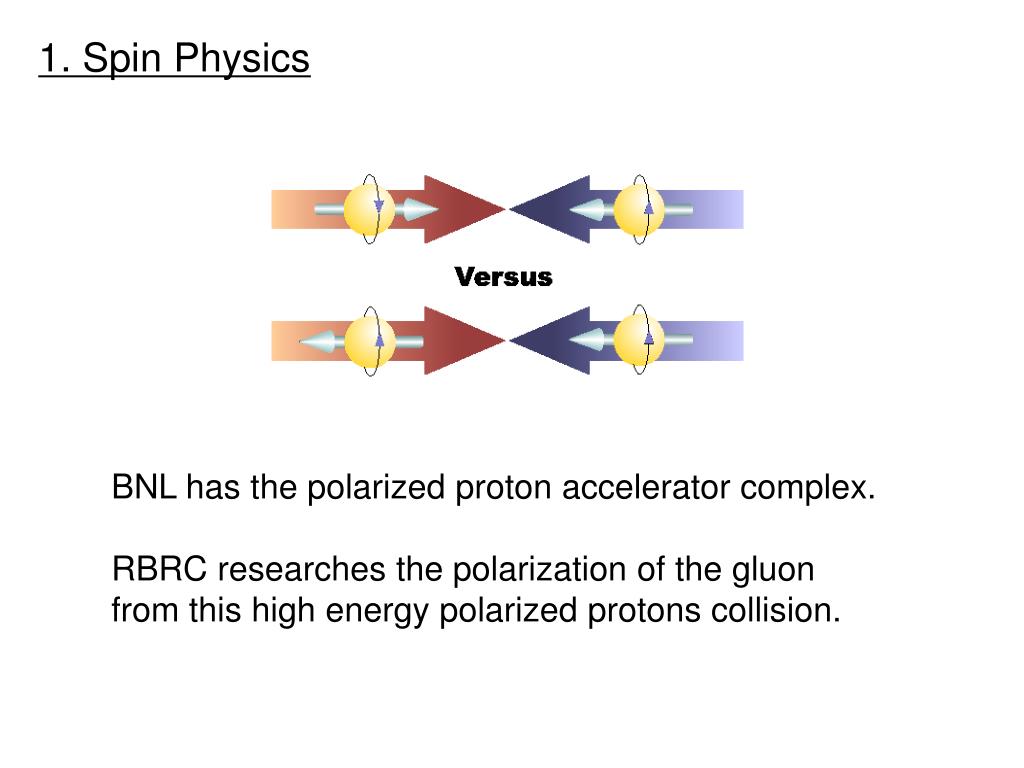 1. Spin Physics

Versus

BNL has the polarized proton accelerator complex.

RBRC researches the polarization of the gluon from this high energy polarized protons collision.